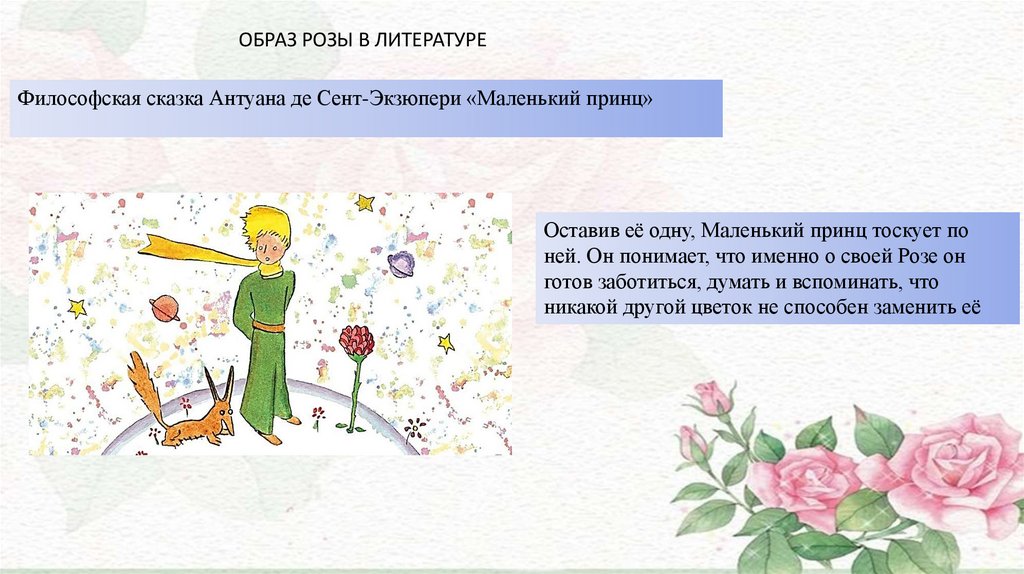 ОБРАЗ РОЗЫ В ЛИТЕРАТУРЕ

Философская сказка Антуана де Сент-Экзюпери «Маленький принц»

Оставив её одну, Маленький принц тоскует по ней. Он понимает, что именно о своей Розе он готов заботиться, думать и вспоминать, что никакой другой цветок не способен заменить её